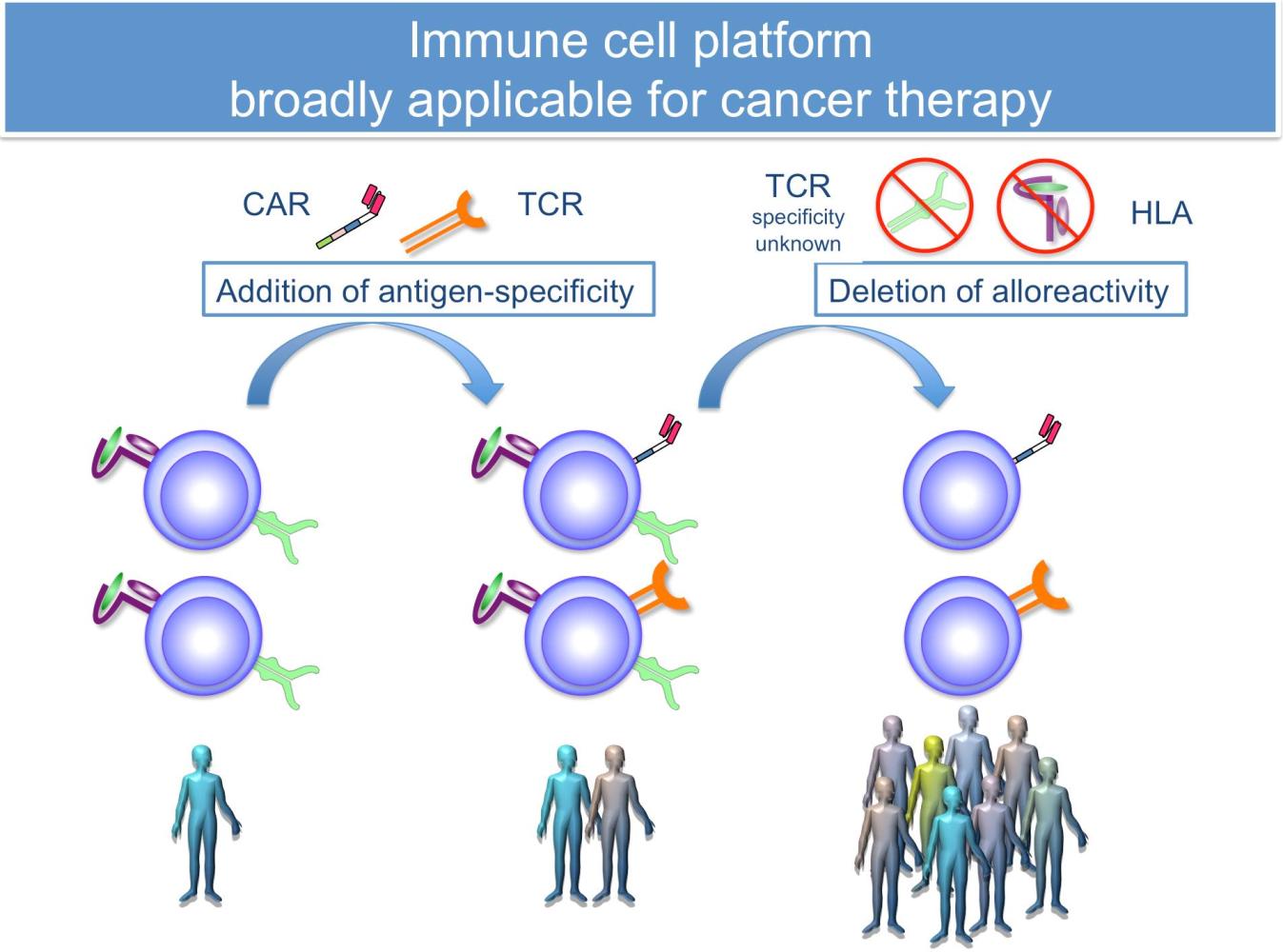 Immune cell platform
broadly applicable for cancer therapy

CAR TCR

Addition of antigen-specificity

TCR
specificity
unknown

HLA

Deletion of alloreactivity